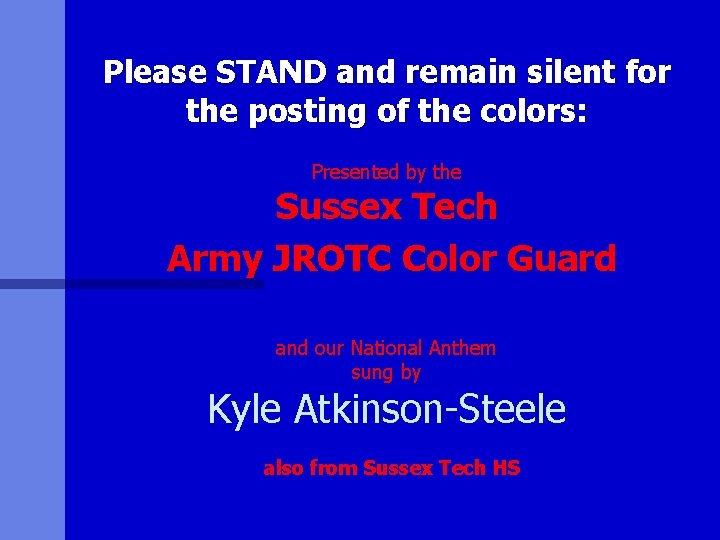 Please STAND and remain silent for the posting of the colors:

Presented by the

Sussex Tech

Army JROTC Color Guard

and our National Anthem
sung by

Kyle Atkinson-Steele

also from Sussex Tech HS